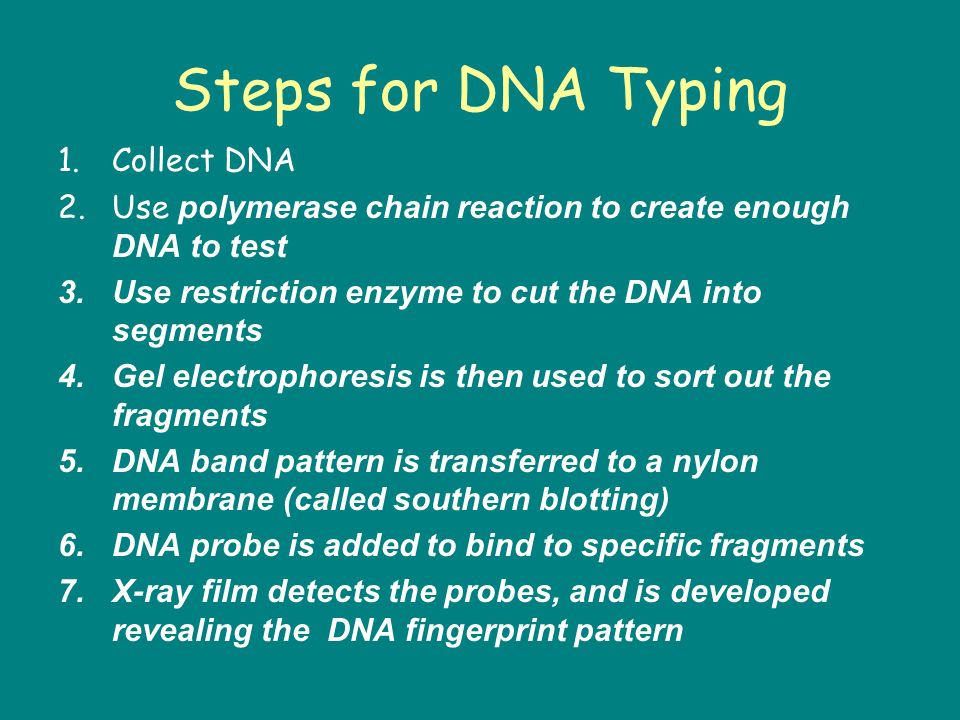 Steps for DNA Typing

1. Collect DNA
2. Use polymerase chain reaction to create enough DNA to test
3. Use restriction enzyme to cut the DNA into segments
4. Gel electrophoresis is then used to sort out the fragments
5. DNA band pattern is transferred to a nylon membrane (called southern blotting)
6. DNA probe is added to bind to specific fragments
7. X-ray film detects the probes, and is developed revealing the DNA fingerprint pattern